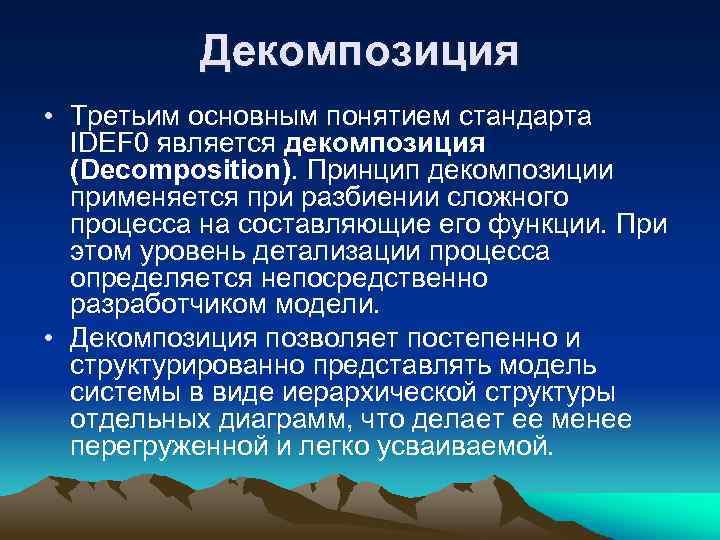 Декомпозиция

• Третьим основным понятием стандарта IDEF0 является декомпозиция (Decomposition). Принцип декомпозиции применяется при разбиении сложного процесса на составляющие его функции. При этом уровень детализации процесса определяется непосредственно разработчиком модели.

• Декомпозиция позволяет постепенно и структурированно представлять модель системы в виде иерархической структуры отдельных диаграмм, что делает ее менее перегруженной и легко усваиваемой.